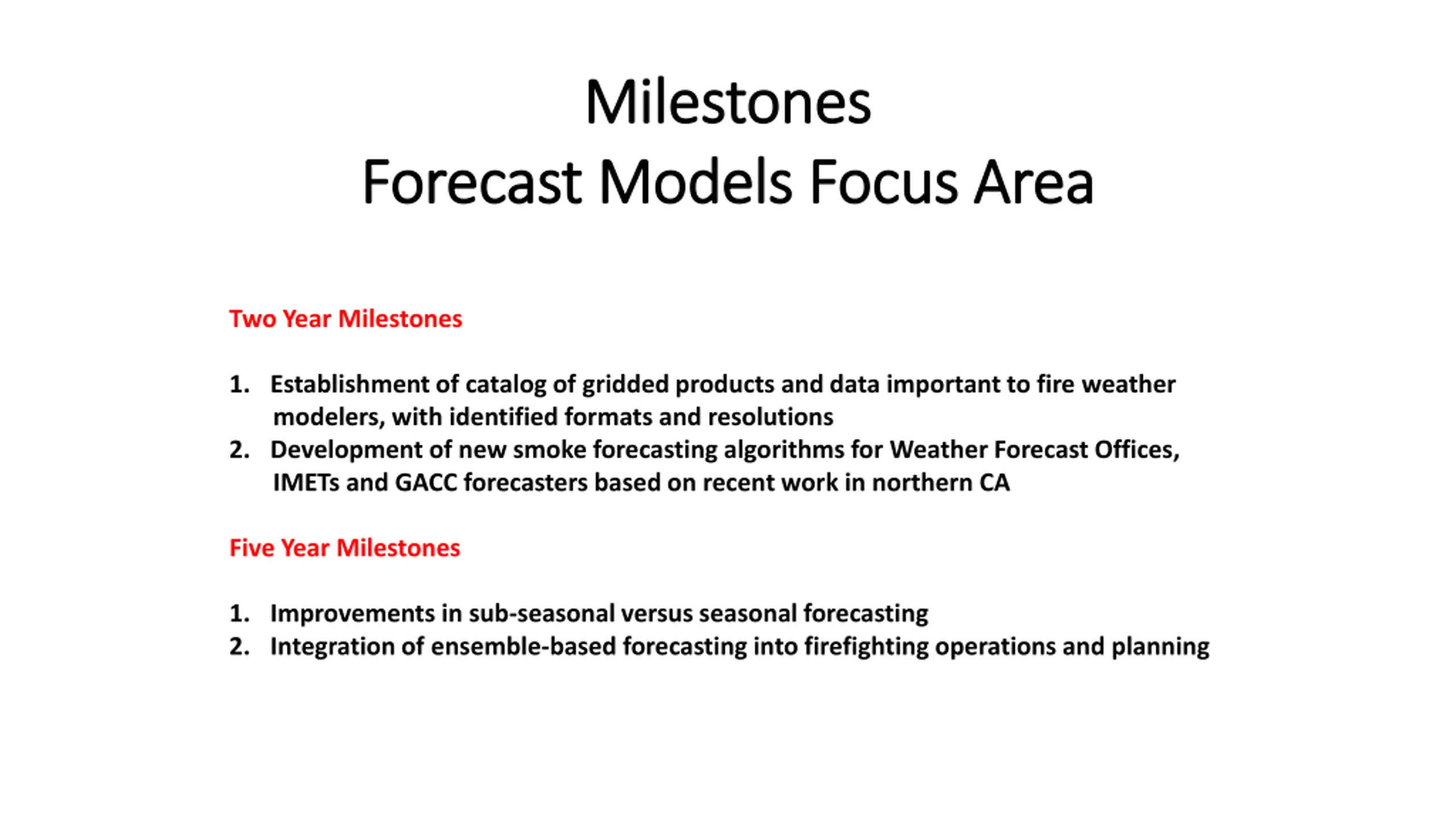 Milestones
Forecast Models Focus Area

Two Year Milestones

1. Establishment of catalog of gridded products and data important to fire weather modelers, with identified formats and resolutions
2. Development of new smoke forecasting algorithms for Weather Forecast Offices, IMETs and GACC forecasters based on recent work in northern CA

Five Year Milestones

1. Improvements in sub-seasonal versus seasonal forecasting
2. Integration of ensemble-based forecasting into firefighting operations and planning